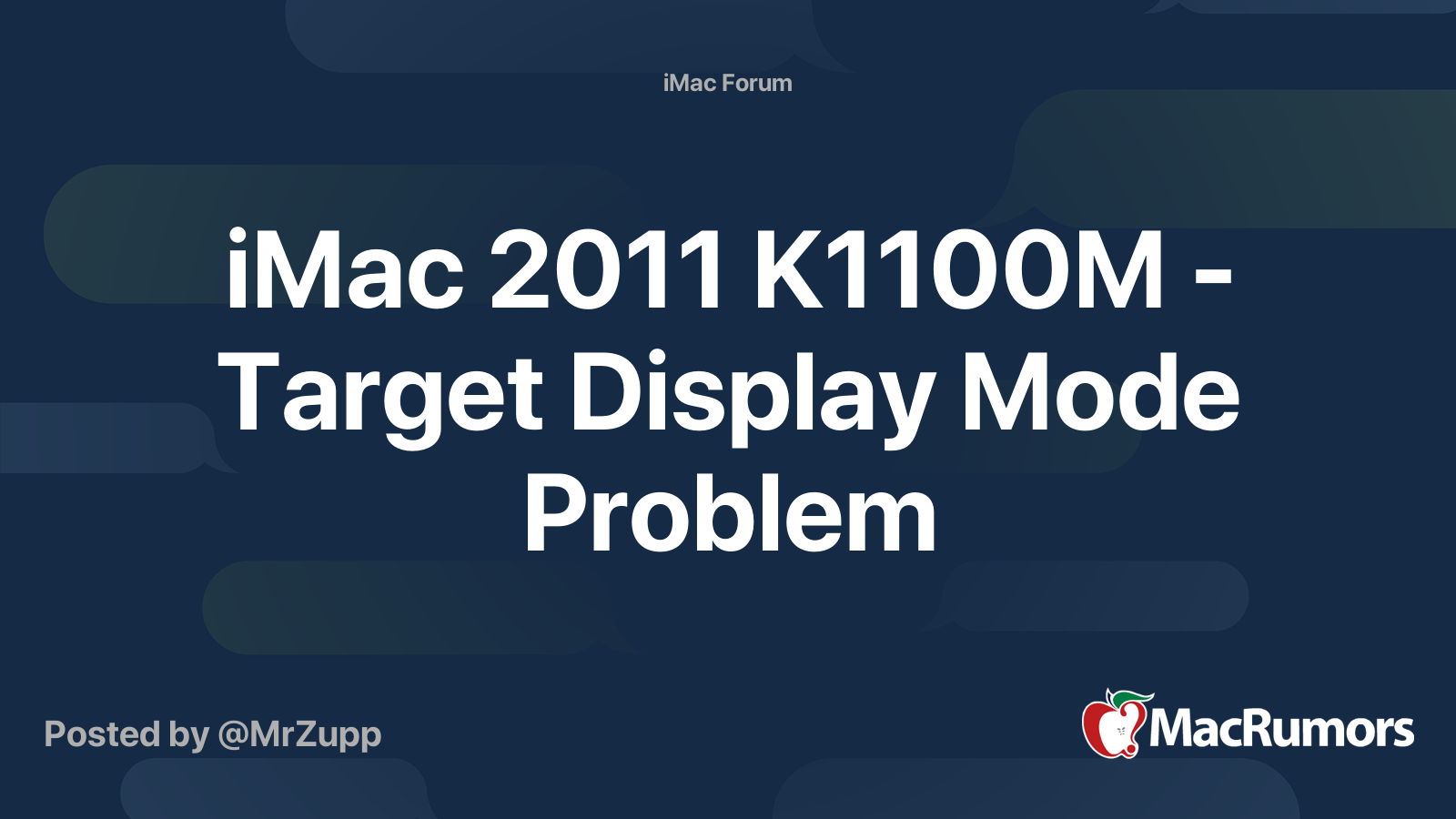 iMac Forum

iMac 2011 K1100M - Target Display Mode Problem

Posted by @MrZupp

MacRumors